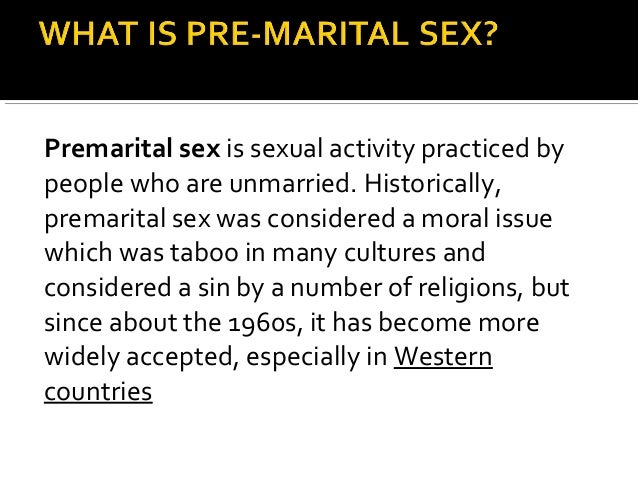 WHAT IS PRE-MARITAL SEX?

Premarital sex is sexual activity practiced by people who are unmarried. Historically, premarital sex was considered a moral issue which was taboo in many cultures and considered a sin by a number of religions, but since about the 1960s, it has become more widely accepted, especially in Western countries